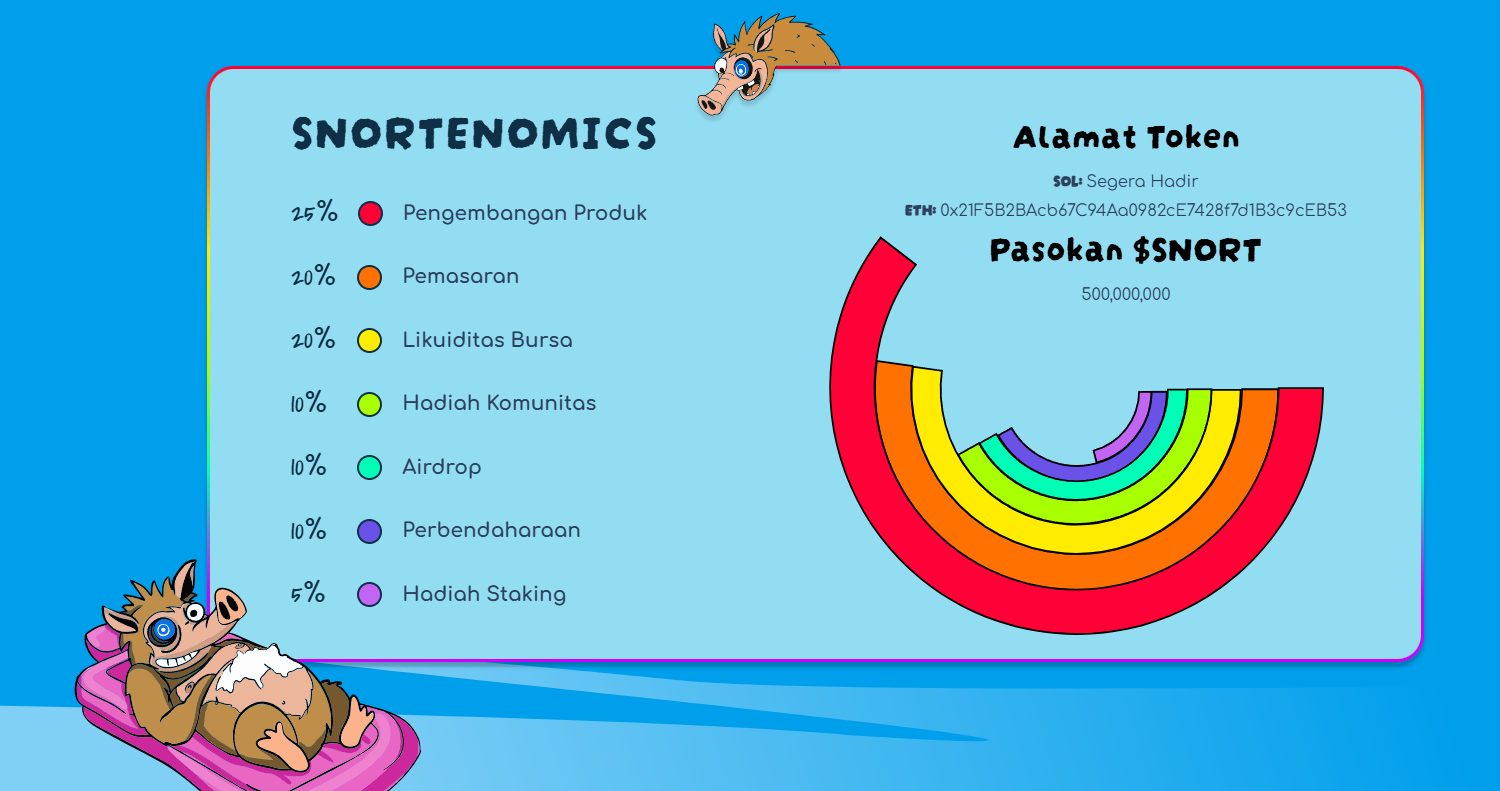 SNORTENOMICS

25% Pengembangan Produk

20% Pemasaran

20% Likuiditas Bursa

10% Hadiah Komunitas

10% Airdrop

10% Perbendaharaan

5% Hadiah Staking

Alamat Token

SOL: Segera Hadir

ETH: 0x21F5B2BAcb67C94Aa0982cE7428f7d1B3c9cEB53

Pasokan $SNORT

500,000,000